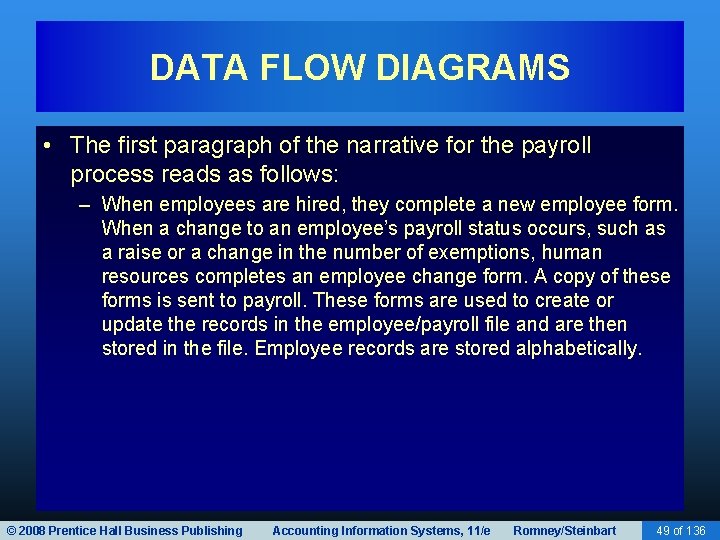 DATA FLOW DIAGRAMS

• The first paragraph of the narrative for the payroll process reads as follows:

– When employees are hired, they complete a new employee form. When a change to an employee's payroll status occurs, such as a raise or a change in the number of exemptions, human resources completes an employee change form. A copy of these forms is sent to payroll. These forms are used to create or update the records in the employee/payroll file and are then stored in the file. Employee records are stored alphabetically.

© 2008 Prentice Hall Business Publishing Accounting Information Systems, 11/e Romney/Steinbart 49 of 136